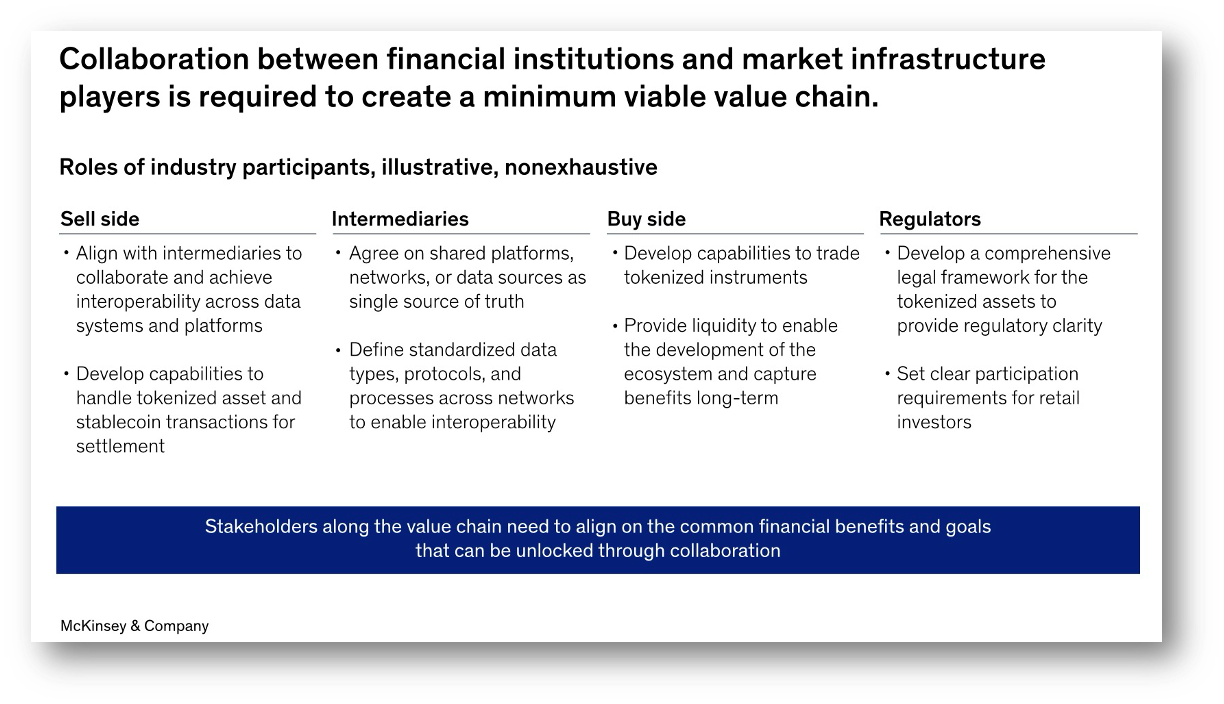 Collaboration between financial institutions and market infrastructure players is required to create a minimum viable value chain.

Roles of industry participants, illustrative, nonexhaustive

Sell side

• Align with intermediaries to collaborate and achieve interoperability across data systems and platforms

• Develop capabilities to handle tokenized asset and stablecoin transactions for settlement

Intermediaries

• Agree on shared platforms, networks, or data sources as single source of truth

• Define standardized data types, protocols, and processes across networks to enable interoperability

Buy side

• Develop capabilities to trade tokenized instruments

• Provide liquidity to enable the development of the ecosystem and capture benefits long-term

Regulators

• Develop a comprehensive legal framework for the tokenized assets to provide regulatory clarity

• Set clear participation requirements for retail investors

Stakeholders along the value chain need to align on the common financial benefits and goals that can be unlocked through collaboration

McKinsey & Company